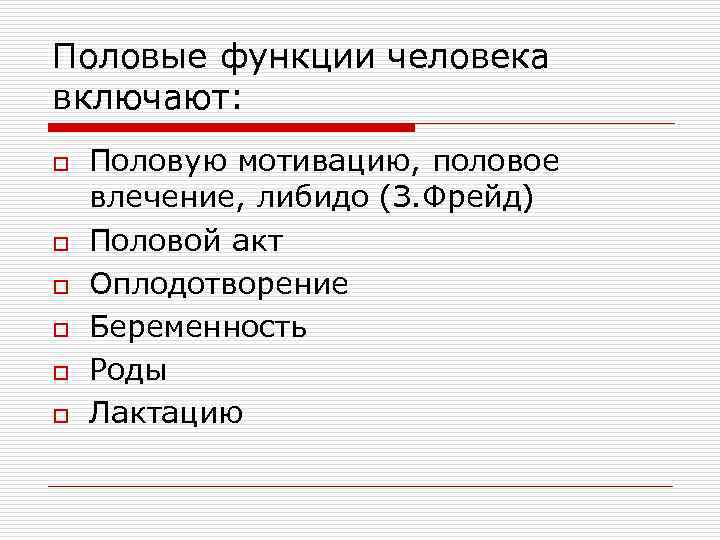 Половые функции человека включают:

Половую мотивацию, половое влечение, либидо (З.Фрейд)
Половой акт
Оплодотворение
Беременность
Роды
Лактацию